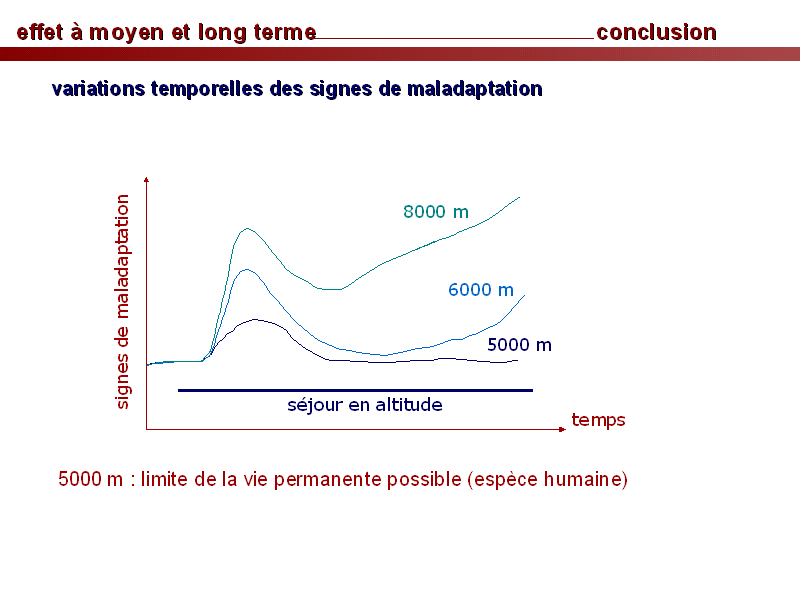 effet à moyen et long terme conclusion

variations temporelles des signes de maladaptation

signes de maladaptation

8000 m

6000 m

5000 m

séjour en altitude

temps

5000 m : limite de la vie permanente possible (espèce humaine)